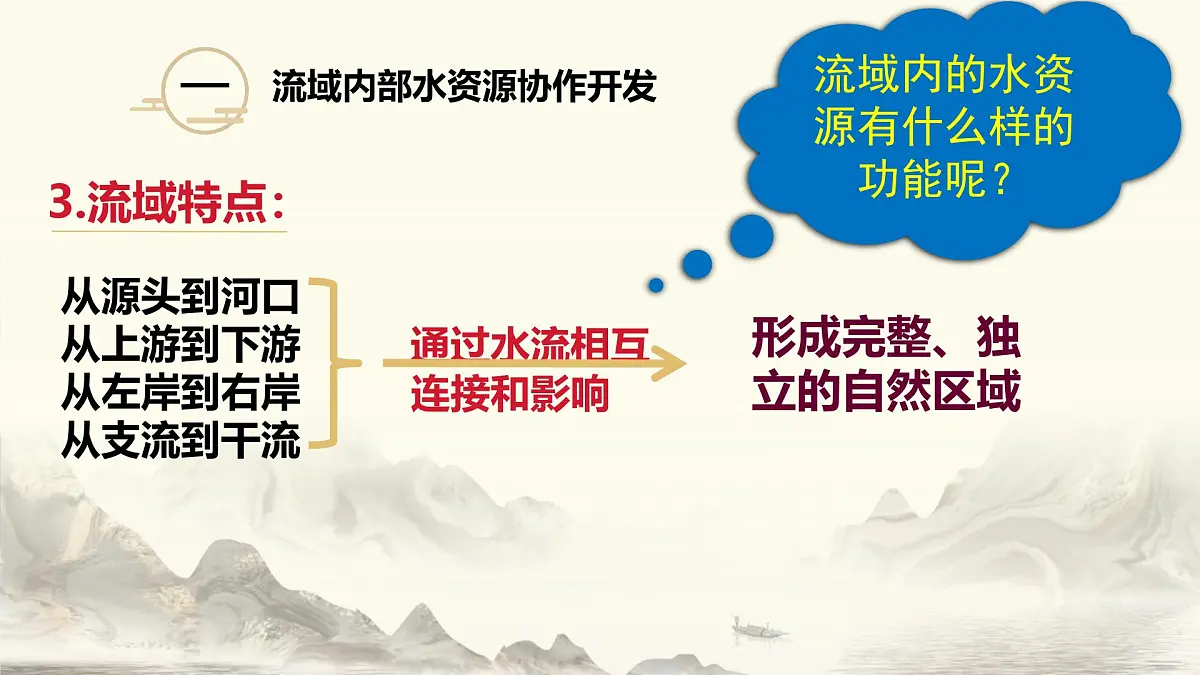 一 流域内部水资源协作开发

流域内的水资源有什么样的功能呢？

3.流域特点：

从源头到河口
从上游到下游
从左岸到右岸
从支流到干流

通过水流相互连接和影响

形成完整、独立的自然区域